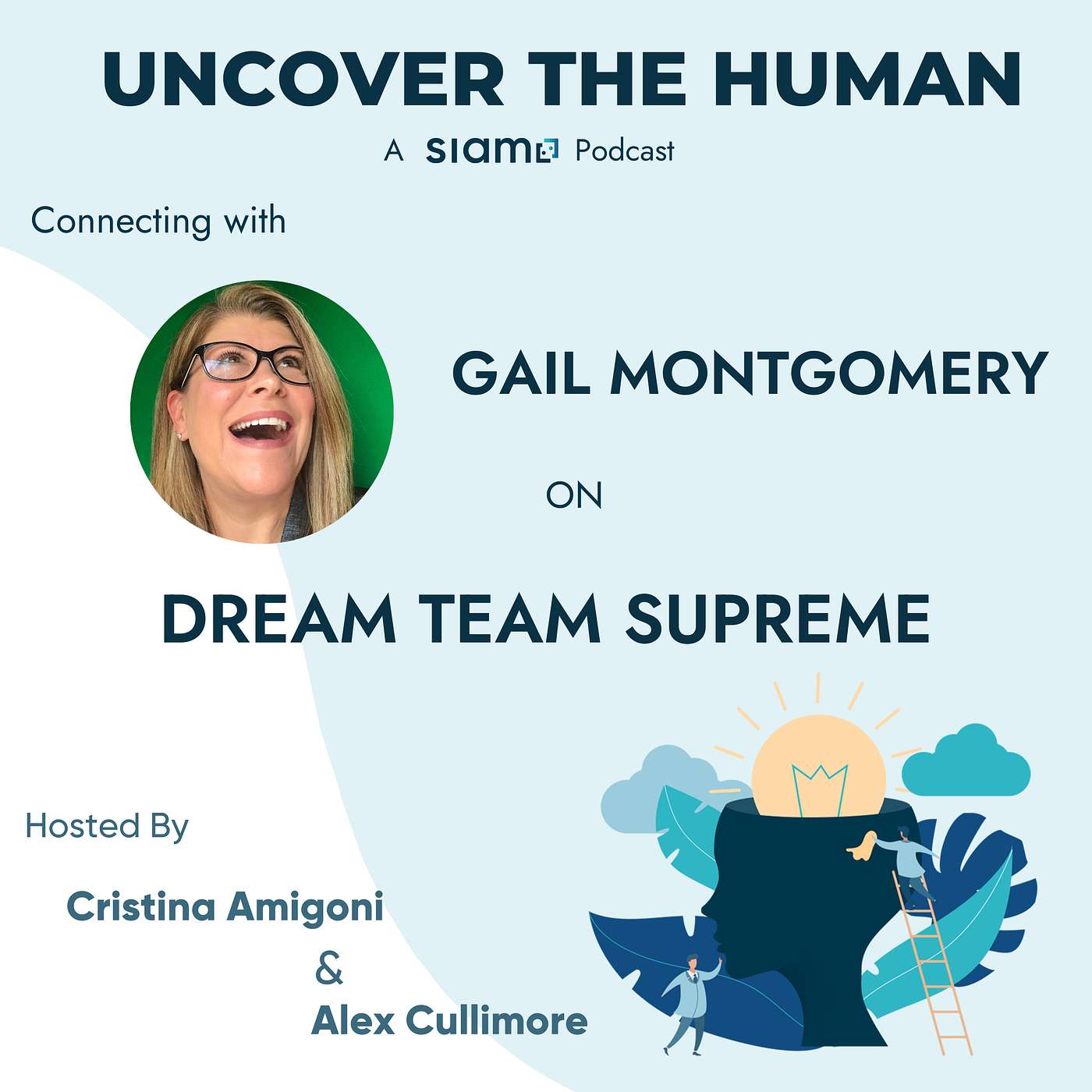 UNCOVER THE HUMAN

A SIAM Podcast

Connecting with

GAIL MONTGOMERY

ON

DREAM TEAM SUPREME

Hosted By

Cristina Amigoni

&

Alex Cullimore